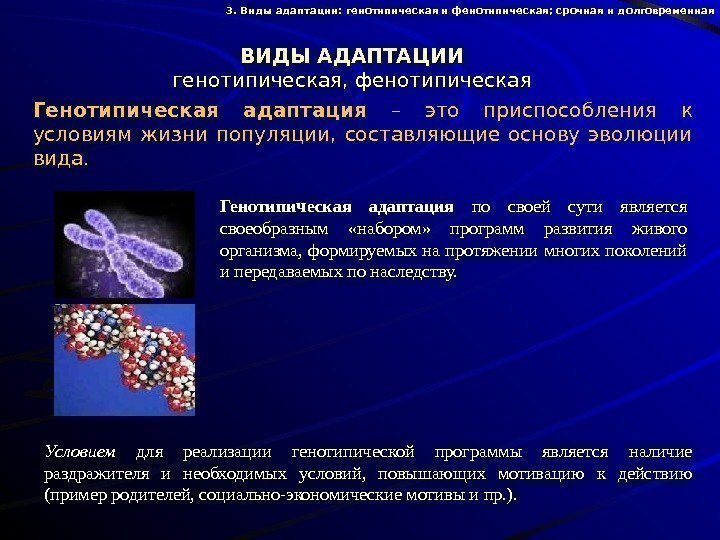 3. Виды адаптации: генотипическая и фенотипическая; срочная и долговременная

ВИДЫ АДАПТАЦИИ
генотипическая, фенотипическая

Генотипическая адаптация – это приспособления к условиям жизни популяции, составляющие основу эволюции вида.

Генотипическая адаптация по своей сути является своеобразным «набором» программ развития живого организма, формируемых на протяжении многих поколений и передаваемых по наследству.

Условием для реализации генотипической программы является наличие раздражителя и необходимых условий, повышающих мотивацию к действию (пример родителей, социально-экономические мотивы и пр.).